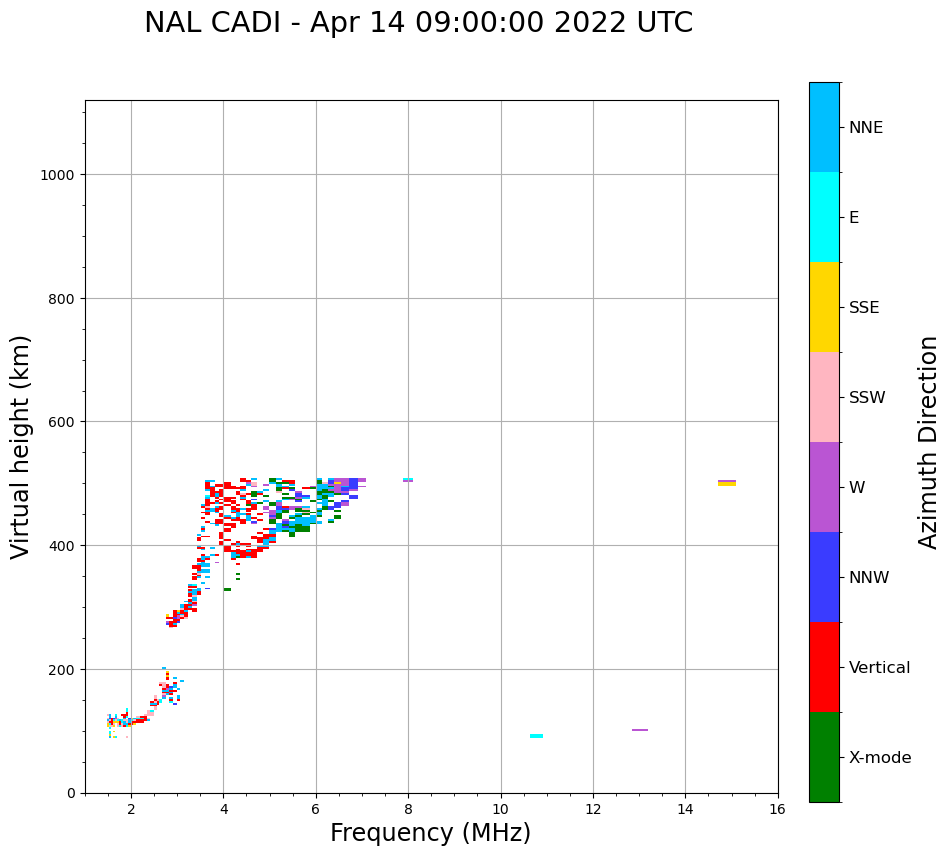 NAL CADI - Apr 14 09:00:00 2022 UTC

Virtual height (km)

1000
800
600
400
200
0

2
4
6
8
10
12
14
16

Frequency (MHz)

NNE
E
SSE
SSW
W
NNW
Vertical
X-mode

Azimuth Direction